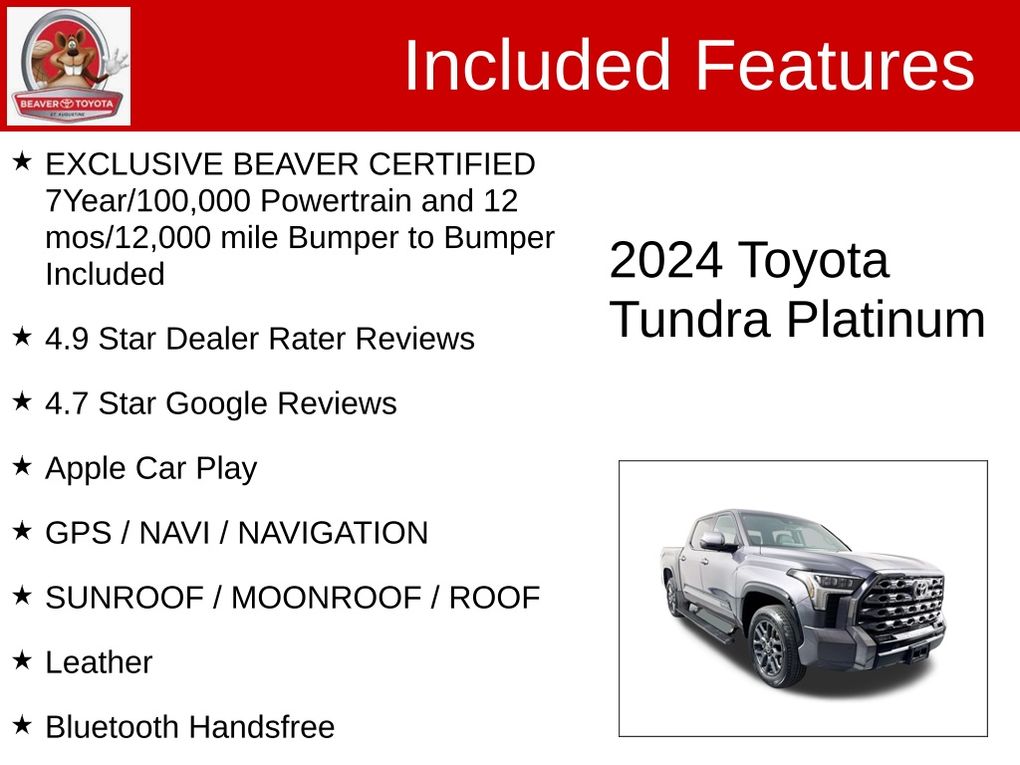 BEAVER TOYOTA
ST. AUGUSTINE

Included Features

★ EXCLUSIVE BEAVER CERTIFIED 7Year/100,000 Powertrain and 12 mos/12,000 mile Bumper to Bumper Included

★ 4.9 Star Dealer Rater Reviews

★ 4.7 Star Google Reviews

★ Apple Car Play

★ GPS / NAVI / NAVIGATION

★ SUNROOF / MOONROOF / ROOF

★ Leather

★ Bluetooth Handsfree

2024 Toyota Tundra Platinum